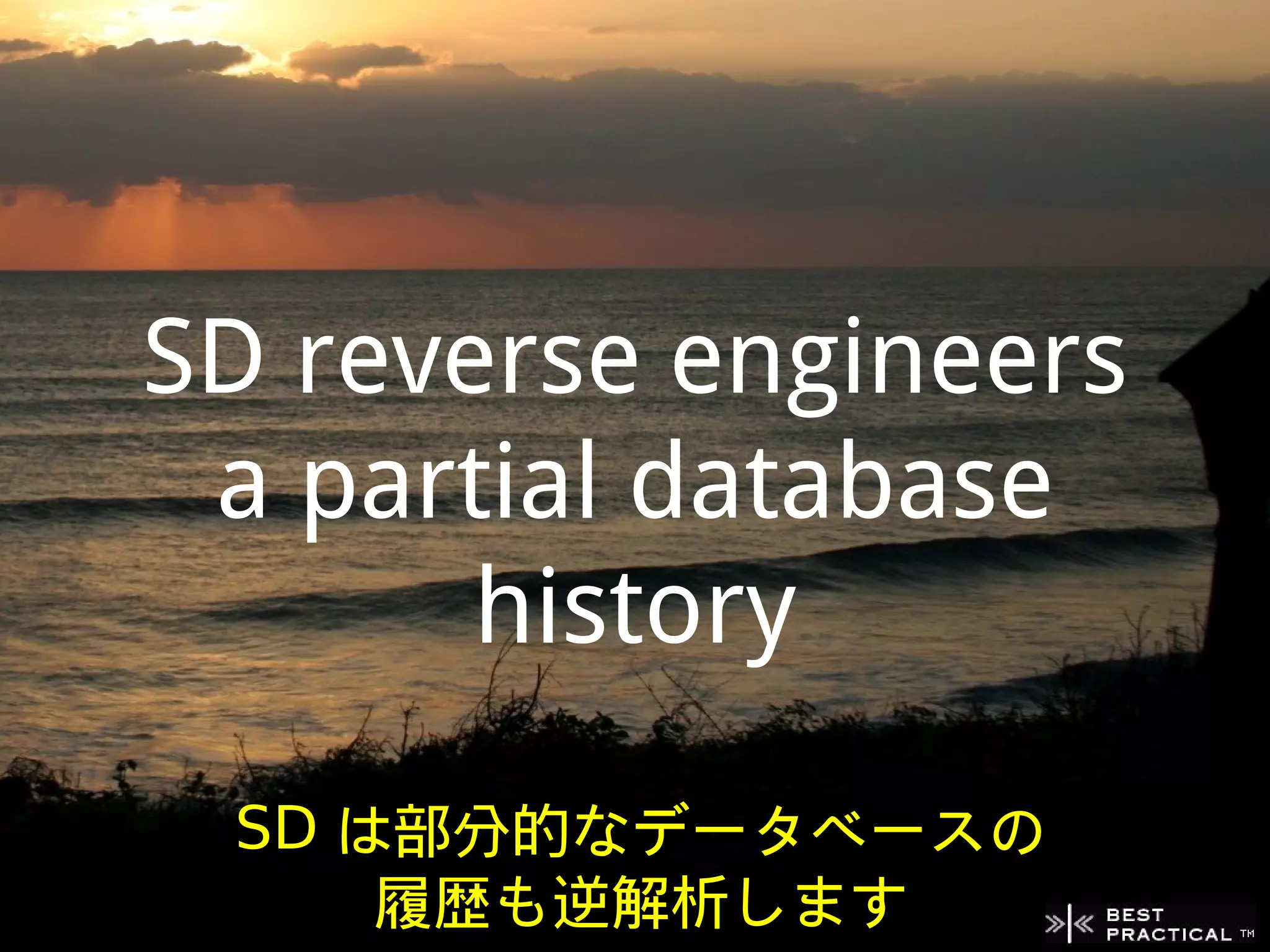 SD reverse engineers a partial database history

SD は部分的なデータベースの履歴も逆解析します

BEST PRACTICAL ™